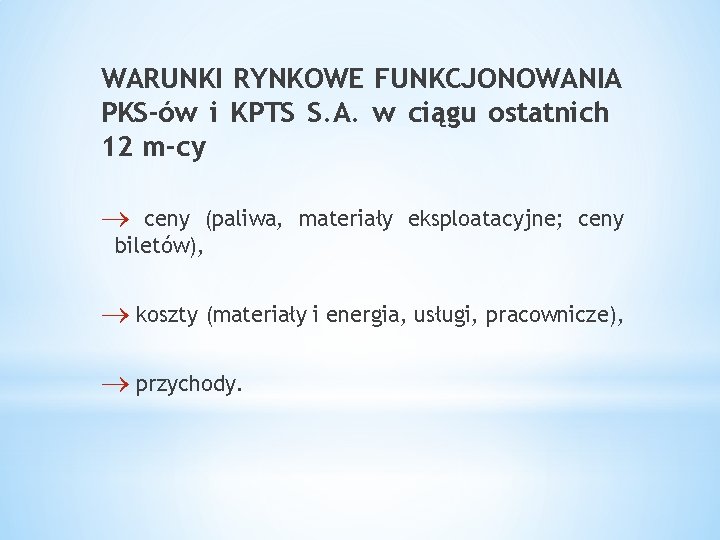 WARUNKI RYNKOWE FUNKCJONOWANIA PKS-ów i KPTS S.A. w ciągu ostatnich 12 m-cy

→ ceny (paliwa, materiały eksploatacyjne; ceny biletów),

→ koszty (materiały i energia, usługi, pracownicze),

→ przychody.